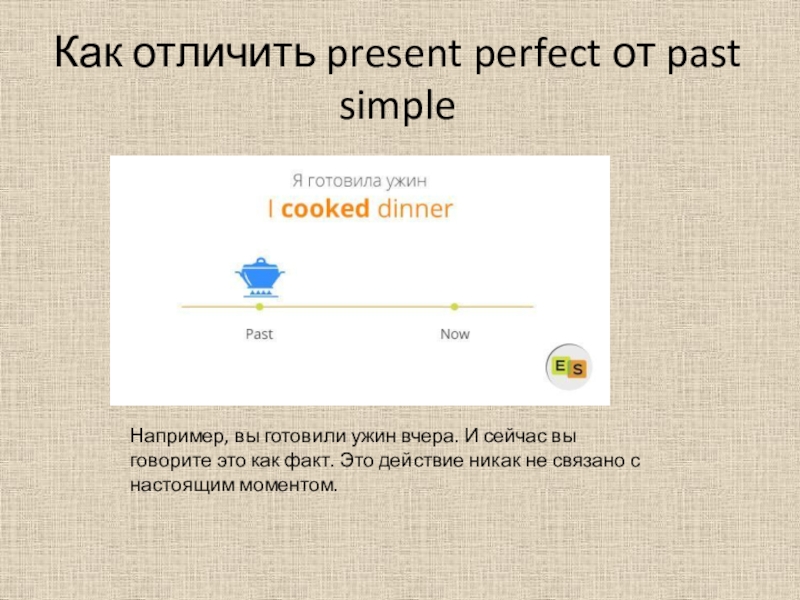 Как отличить present perfect от past simple

Я готовила ужин
I cooked dinner

Past

Now

E S

Например, вы готовили ужин вчера. И сейчас вы говорите это как факт. Это действие никак не связано с настоящим моментом.